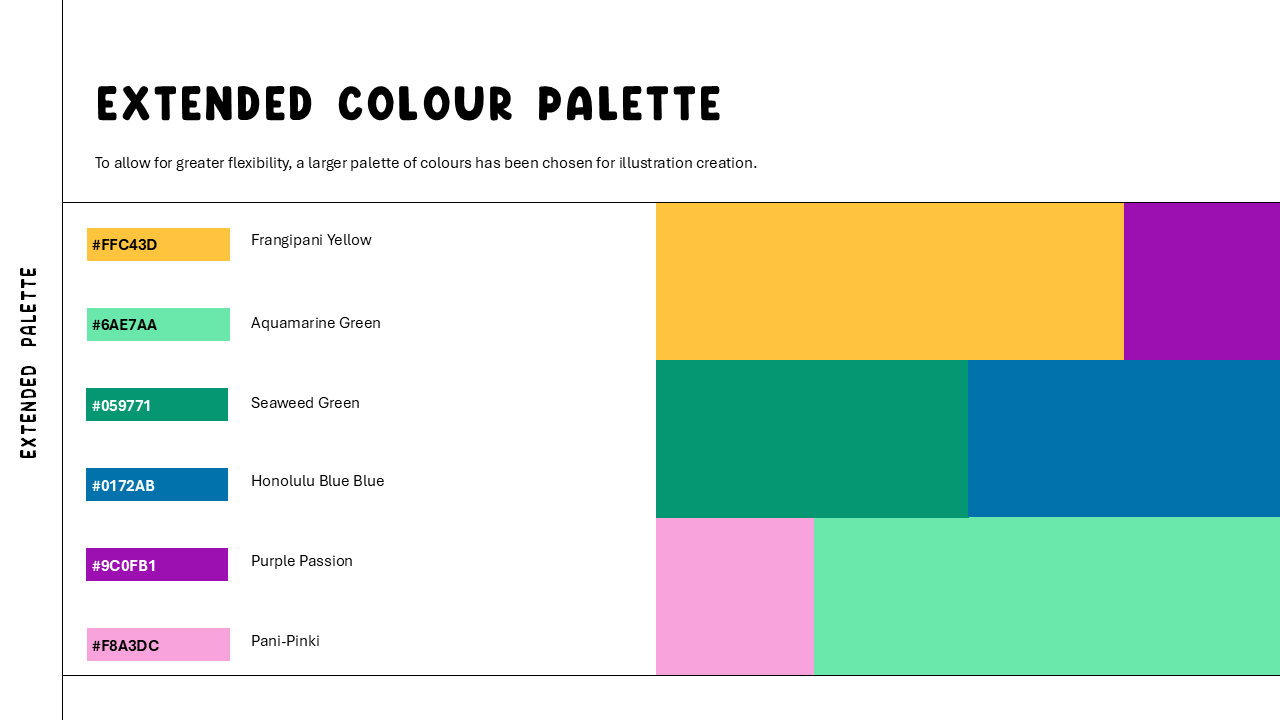 EXTENDED PALETTE

EXTENDED COLOUR PALETTE

To allow for greater flexibility, a larger palette of colours has been chosen for illustration creation.

#FFC43D Frangipani Yellow

#6AE7AA Aquamarine Green

#059771 Seaweed Green

#0172AB Honolulu Blue Blue

#9C0FB1 Purple Passion

#F8A3DC Pani-Pinki